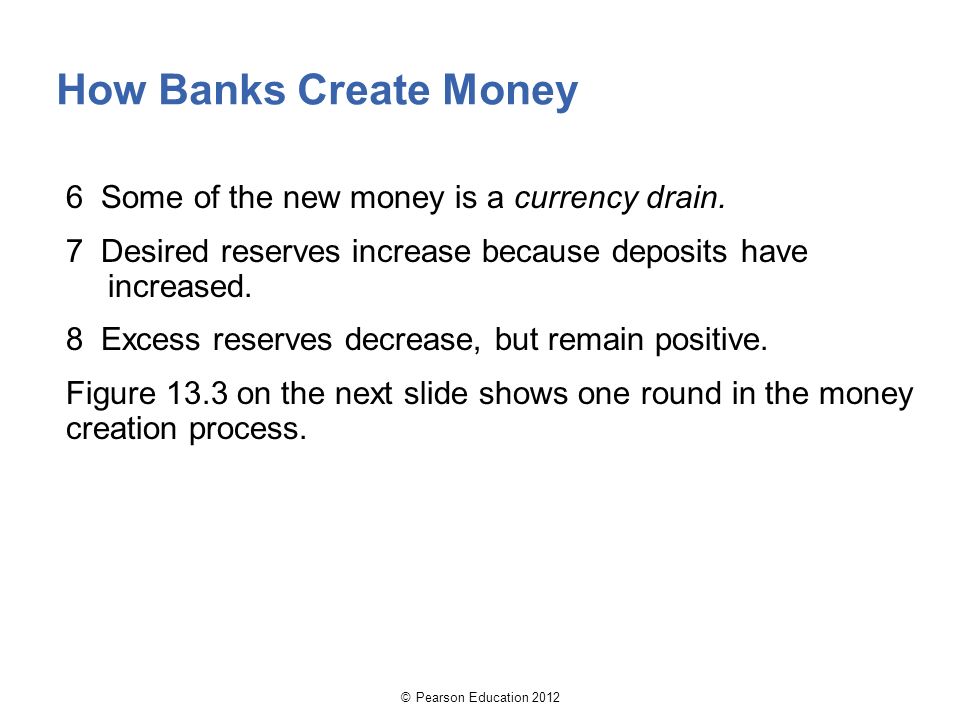 How Banks Create Money

6 Some of the new money is a currency drain.

7 Desired reserves increase because deposits have increased.

8 Excess reserves decrease, but remain positive.

Figure 13.3 on the next slide shows one round in the money creation process.

© Pearson Education 2012